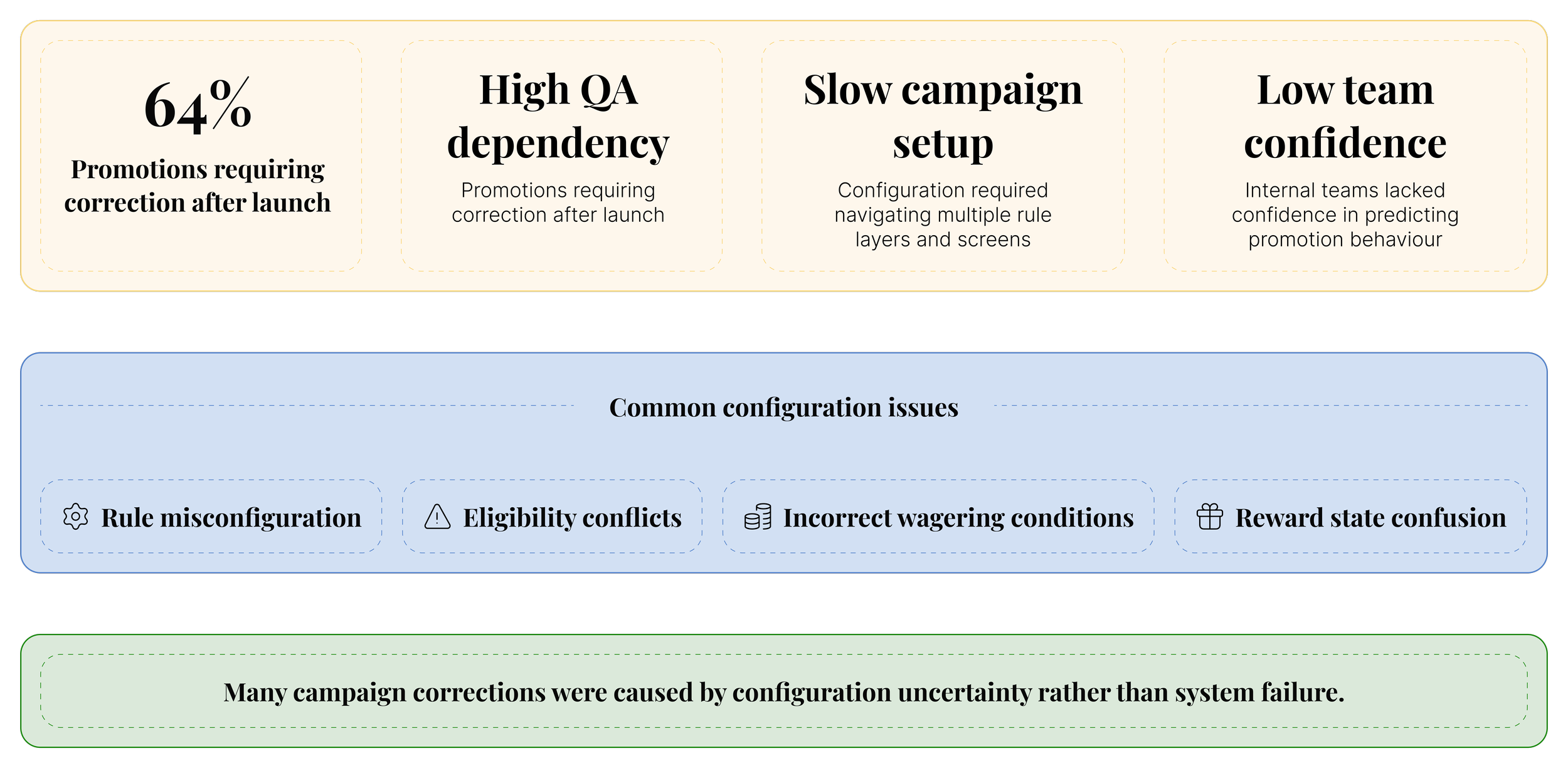 64%

Promotions requiring correction after launch

High QA dependency

Promotions requiring correction after launch

Slow campaign setup

Configuration required navigating multiple rule layers and screens

Low team confidence

Internal teams lacked confidence in predicting promotion behaviour

Common configuration issues

Rule misconfiguration

Eligibility conflicts

Incorrect wagering conditions

Reward state confusion

Many campaign corrections were caused by configuration uncertainty rather than system failure.